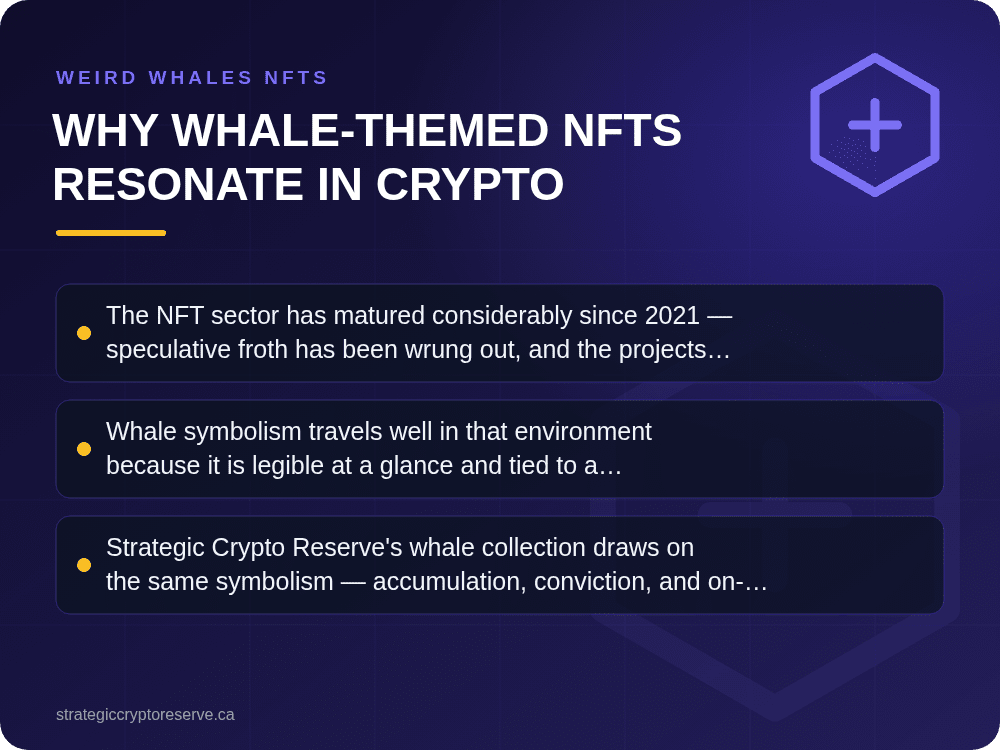 WEIRD WHALES NFTS

WHY WHALE-THEMED NFTS RESONATE IN CRYPTO

The NFT sector has matured considerably since 2021 — speculative froth has been wrung out, and the projects…

Whale symbolism travels well in that environment because it is legible at a glance and tied to a…

Strategic Crypto Reserve's whale collection draws on the same symbolism — accumulation, conviction, and on-…

strategiccryptoreserve.ca